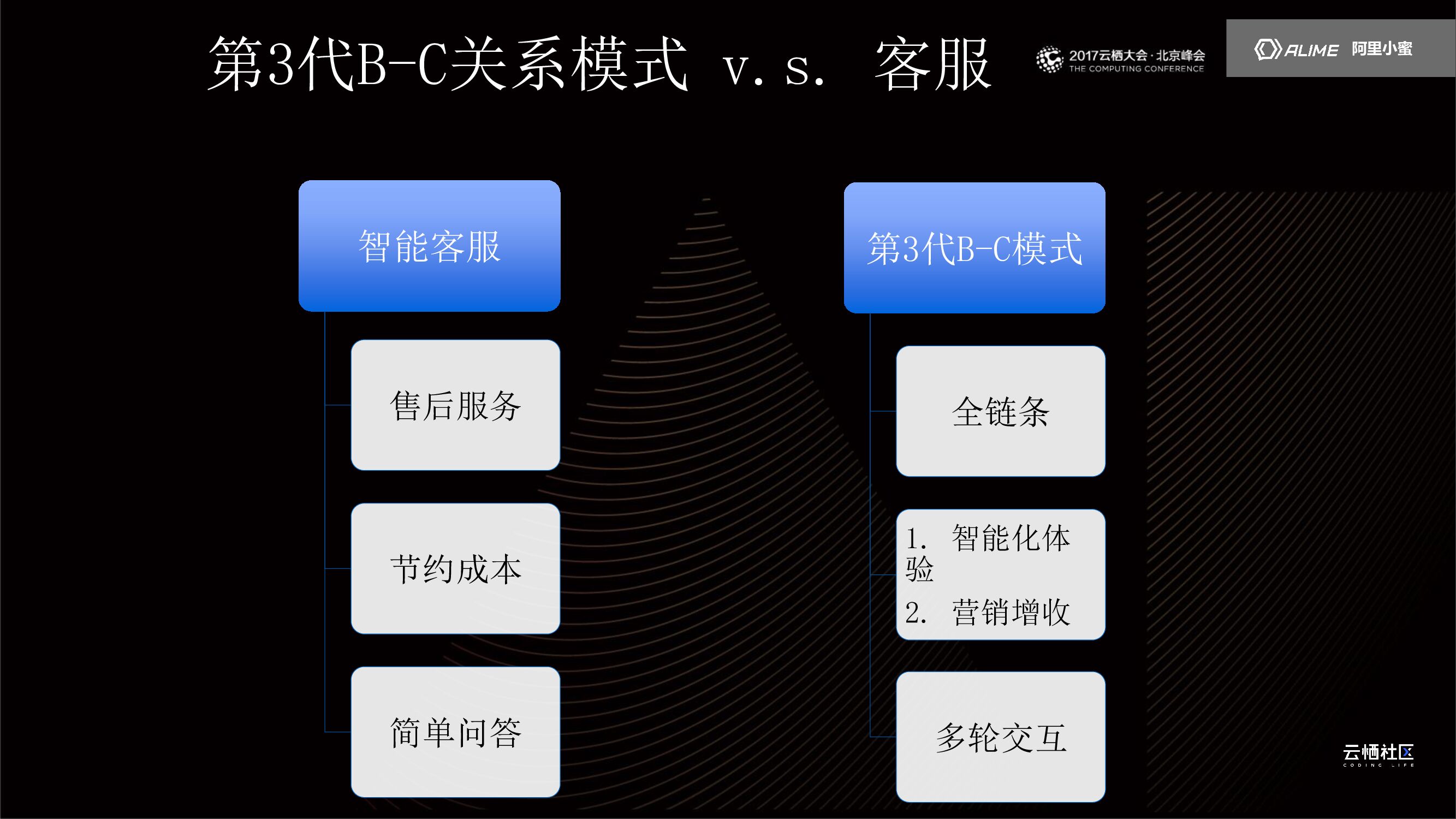 第3代B-C关系模式 v. s. 客服

2017云栖大会·北京峰会
THE COMPUTING CONFERENCE

ALIME 阿里小蜜

智能客服

售后服务

节约成本

简单问答

第3代B-C模式

全链条

1. 智能化体验
2. 营销增收

多轮交互

云栖社区
CODING LIFE